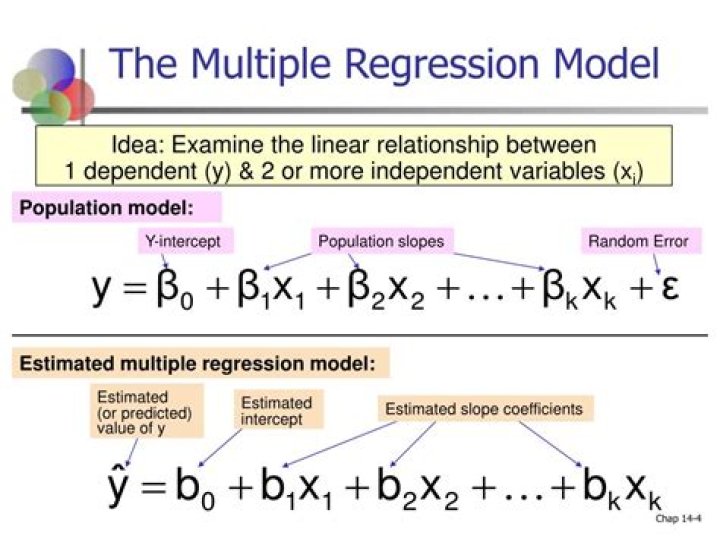 The Multiple Regression Model

Idea: Examine the linear relationship between 1 dependent (y) & 2 or more independent variables ($x_i$)

Population model:

Y-intercept

Population slopes

Random Error

$y = \beta_0 + \beta_1 x_1 + \beta_2 x_2 + \ldots + \beta_k x_k + \varepsilon$

Estimated multiple regression model:

Estimated (or predicted) value of y

Estimated intercept

Estimated slope coefficients

$\hat{y} = b_0 + b_1 x_1 + b_2 x_2 + \ldots + b_k x_k$

Chap 14-4